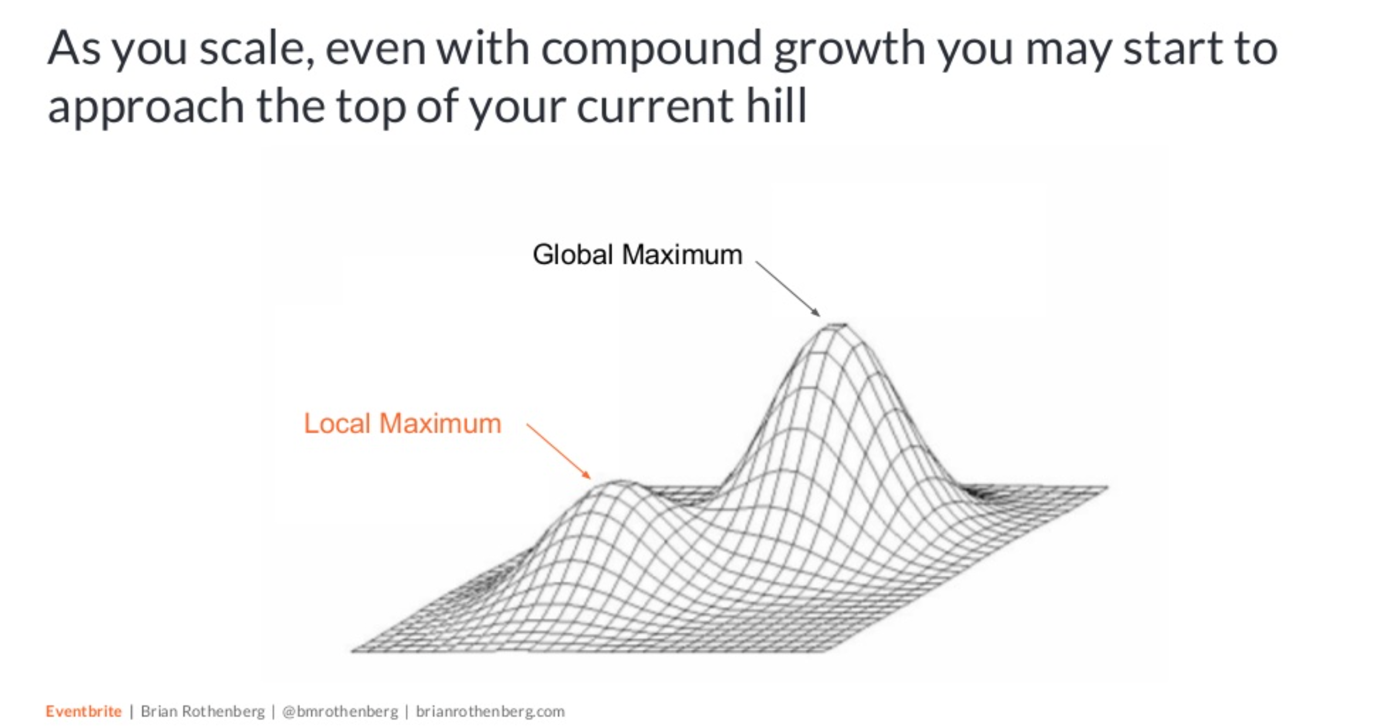 As you scale, even with compound growth you may start to approach the top of your current hill

Global Maximum

Local Maximum

Eventbrite | Brian Rothenberg | @bmrothenberg | brianrothenberg.com